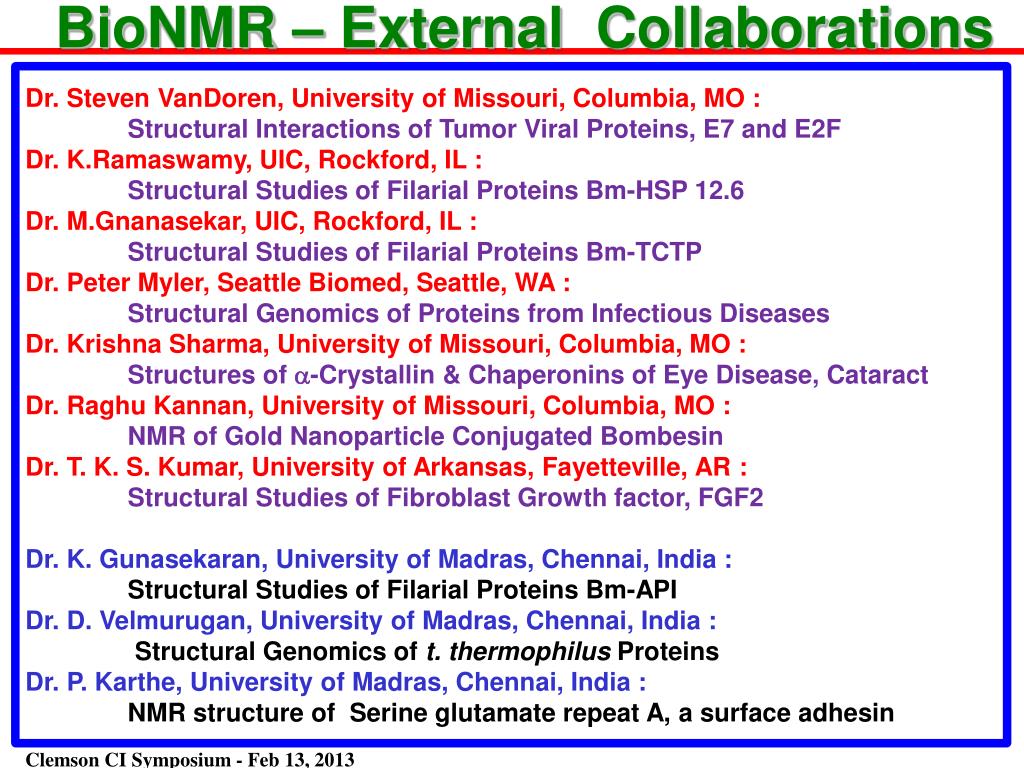 BioNMR – External Collaborations

Dr. Steven VanDoren, University of Missouri, Columbia, MO :
Structural Interactions of Tumor Viral Proteins, E7 and E2F
Dr. K.Ramaswamy, UIC, Rockford, IL :
Structural Studies of Filarial Proteins Bm-HSP 12.6
Dr. M.Gnanasekar, UIC, Rockford, IL :
Structural Studies of Filarial Proteins Bm-TCTP
Dr. Peter Myler, Seattle Biomed, Seattle, WA :
Structural Genomics of Proteins from Infectious Diseases
Dr. Krishna Sharma, University of Missouri, Columbia, MO :
Structures of $\alpha$-Crystallin & Chaperonins of Eye Disease, Cataract
Dr. Raghu Kannan, University of Missouri, Columbia, MO :
NMR of Gold Nanoparticle Conjugated Bombesin
Dr. T. K. S. Kumar, University of Arkansas, Fayetteville, AR :
Structural Studies of Fibroblast Growth factor, FGF2

Dr. K. Gunasekaran, University of Madras, Chennai, India :
Structural Studies of Filarial Proteins Bm-API
Dr. D. Velmurugan, University of Madras, Chennai, India :
Structural Genomics of t. thermophilus Proteins
Dr. P. Karthe, University of Madras, Chennai, India :
NMR structure of Serine glutamate repeat A, a surface adhesin

Clemson CI Symposium - Feb 13, 2013